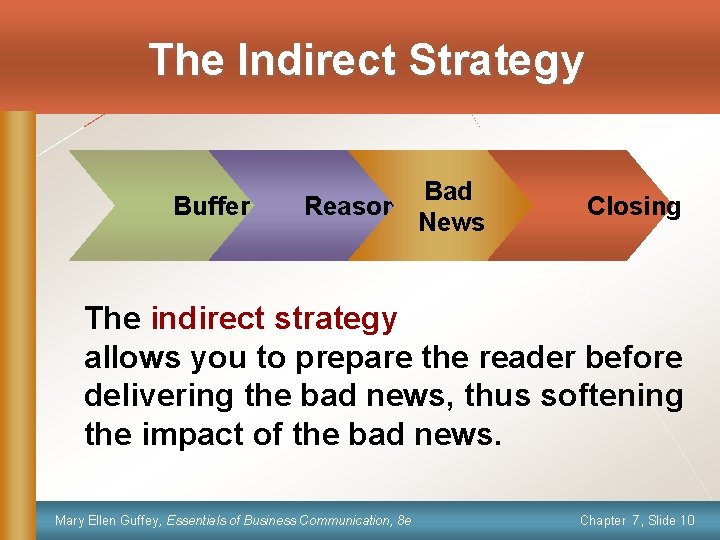 The Indirect Strategy

Buffer

Reasor

Bad News

Closing

The indirect strategy
allows you to prepare the reader before delivering the bad news, thus softening the impact of the bad news.

Mary Ellen Guffey, Essentials of Business Communication, 8e

Chapter 7, Slide 10